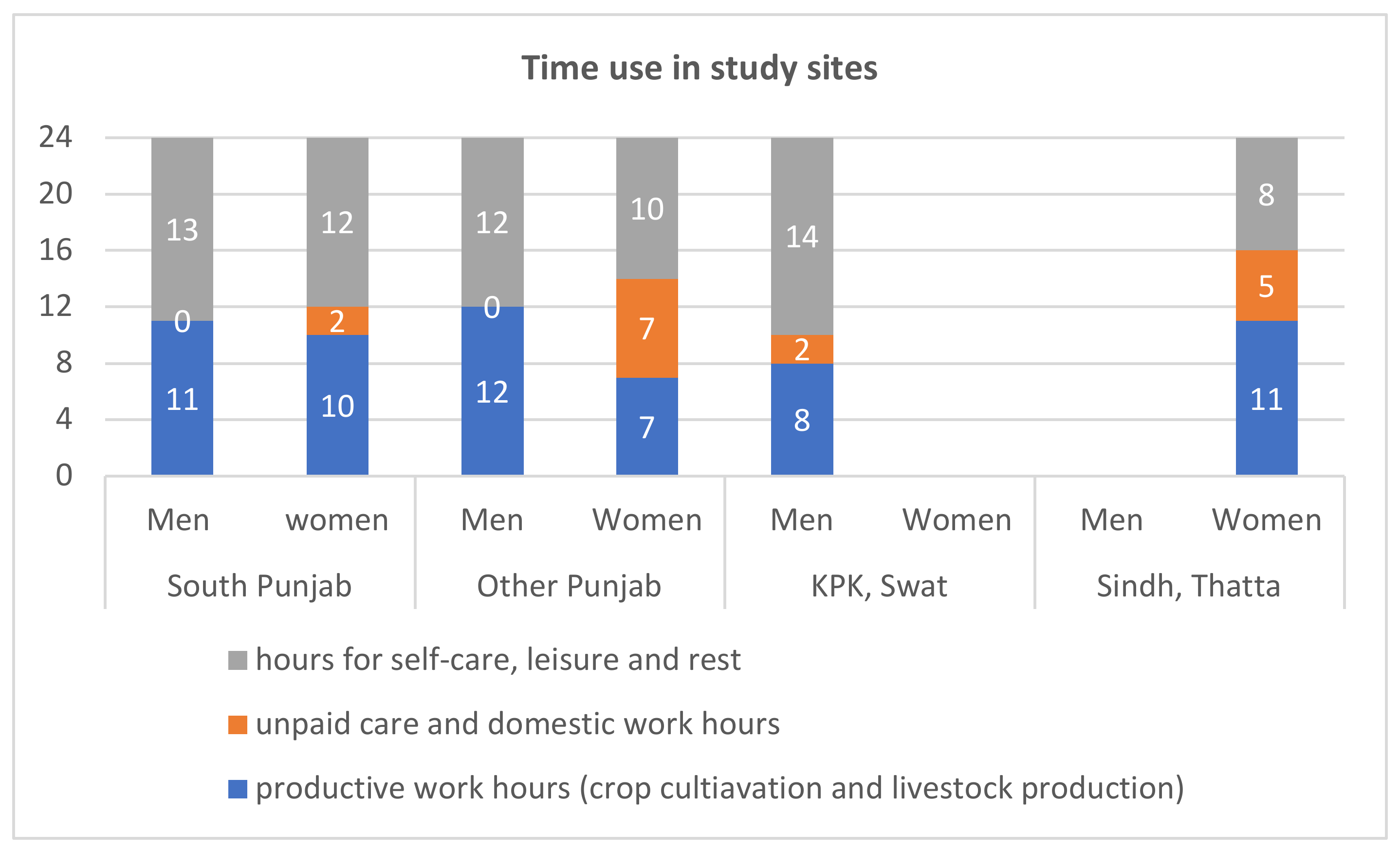 Time use in study sites

24
20
16
12
8
4
0

13
0
11

12
2
10

12
0
12

10
7
7

14
2
8

8
5
11

Men
women
Men
Women
Men
Women
Men
Women

South Punjab
Other Punjab
KPK, Swat
Sindh, Thatta

hours for self-care, leisure and rest
unpaid care and domestic work hours
productive work hours (crop cultiavation and livestock production)